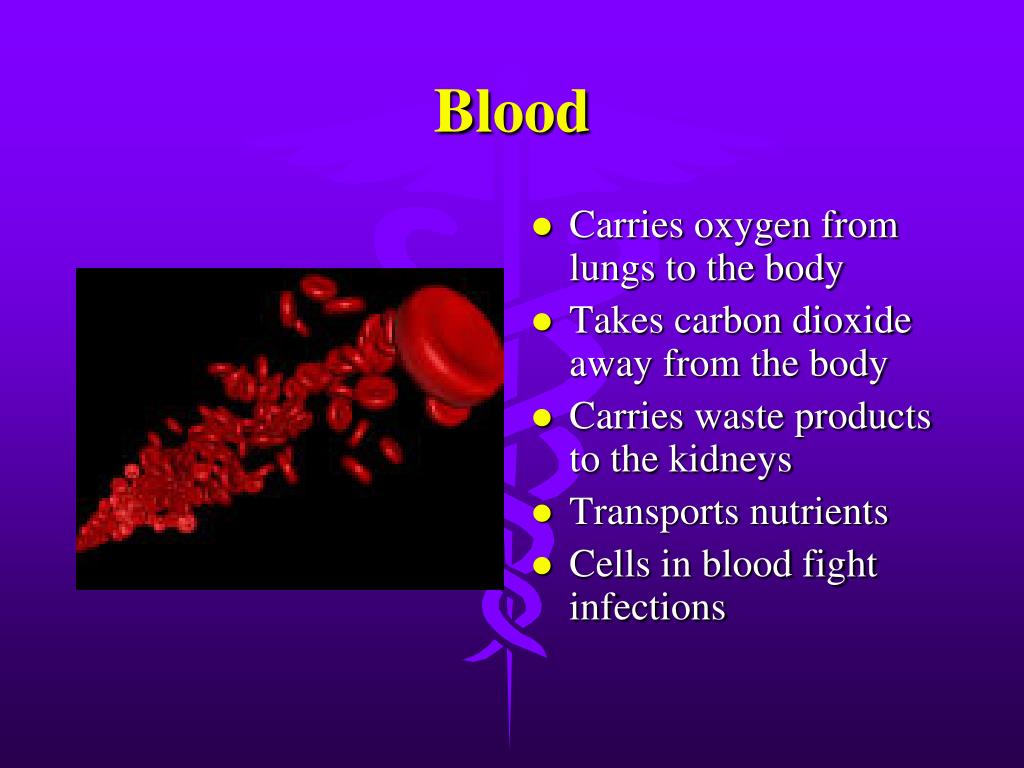 Blood

- Carries oxygen from lungs to the body
- Takes carbon dioxide away from the body
- Carries waste products to the kidneys
- Transports nutrients
- Cells in blood fight infections